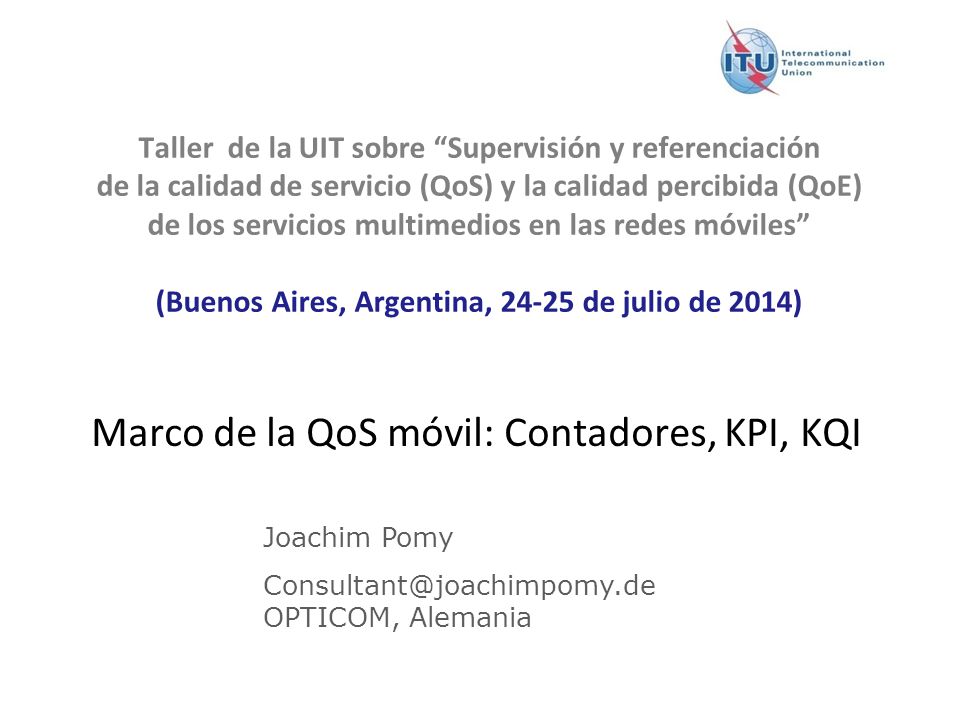 ITU International Telecommunication Union

Taller de la UIT sobre “Supervisión y referenciación de la calidad de servicio (QoS) y la calidad percibida (QoE) de los servicios multimedios en las redes móviles”

(Buenos Aires, Argentina, 24-25 de julio de 2014)

Marco de la QoS móvil: Contadores, KPI, KQI

Joachim Pomy

Consultant@joachimpomy.de
OPTICOM, Alemania